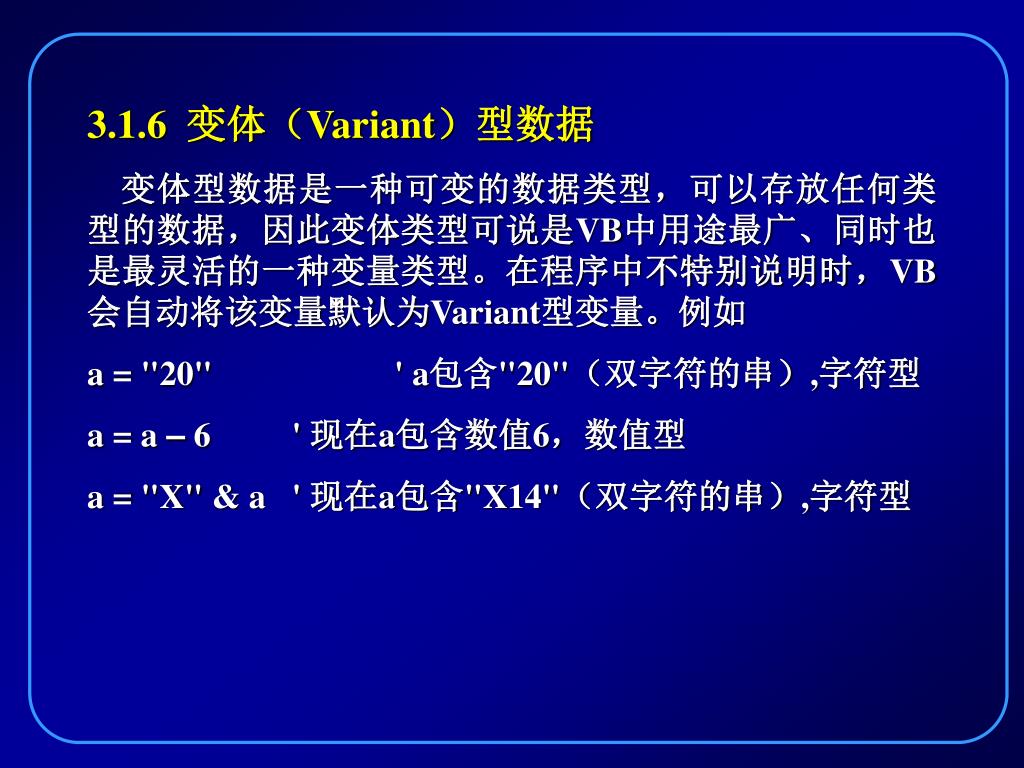 3.1.6 变体（Variant）型数据

变体型数据是一种可变的数据类型，可以存放任何类型的数据，因此变体类型可说是VB中用途最广、同时也是最灵活的一种变量类型。在程序中不特别说明时，VB会自动将该变量默认为Variant型变量。例如

a = "20"　　　' a包含"20"（双字符的串）,字符型

a = a – 6　　　' 现在a包含数值6，数值型

a = "X" & a　　' 现在a包含"X14"（双字符的串）,字符型